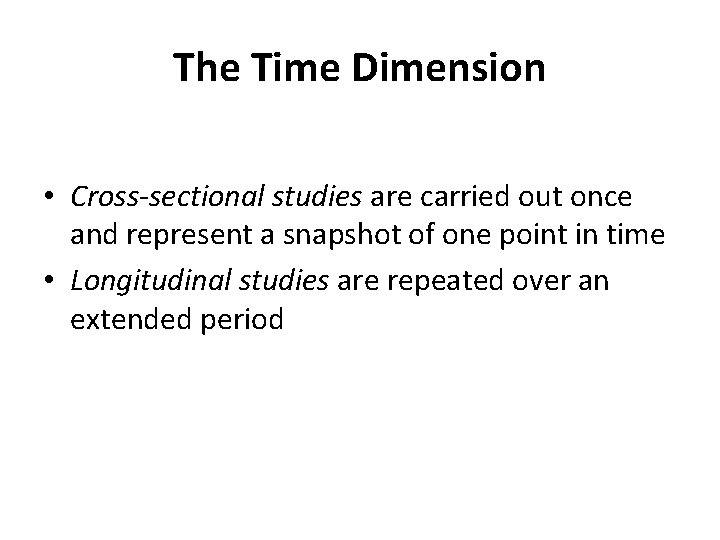 The Time Dimension

• Cross-sectional studies are carried out once and represent a snapshot of one point in time
• Longitudinal studies are repeated over an extended period